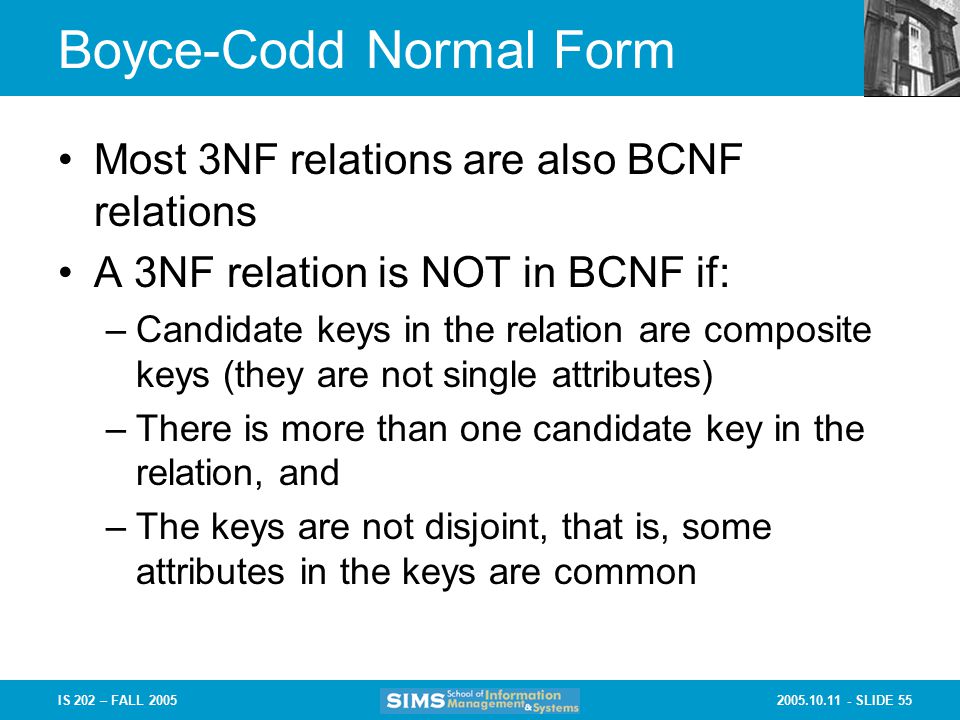 Boyce-Codd Normal Form

• Most 3NF relations are also BCNF relations
• A 3NF relation is NOT in BCNF if:
– Candidate keys in the relation are composite keys (they are not single attributes)
– There is more than one candidate key in the relation, and
– The keys are not disjoint, that is, some attributes in the keys are common

IS 202 – FALL 2005

SIMS School of Information Management & Systems

2005.10.11 - SLIDE 55